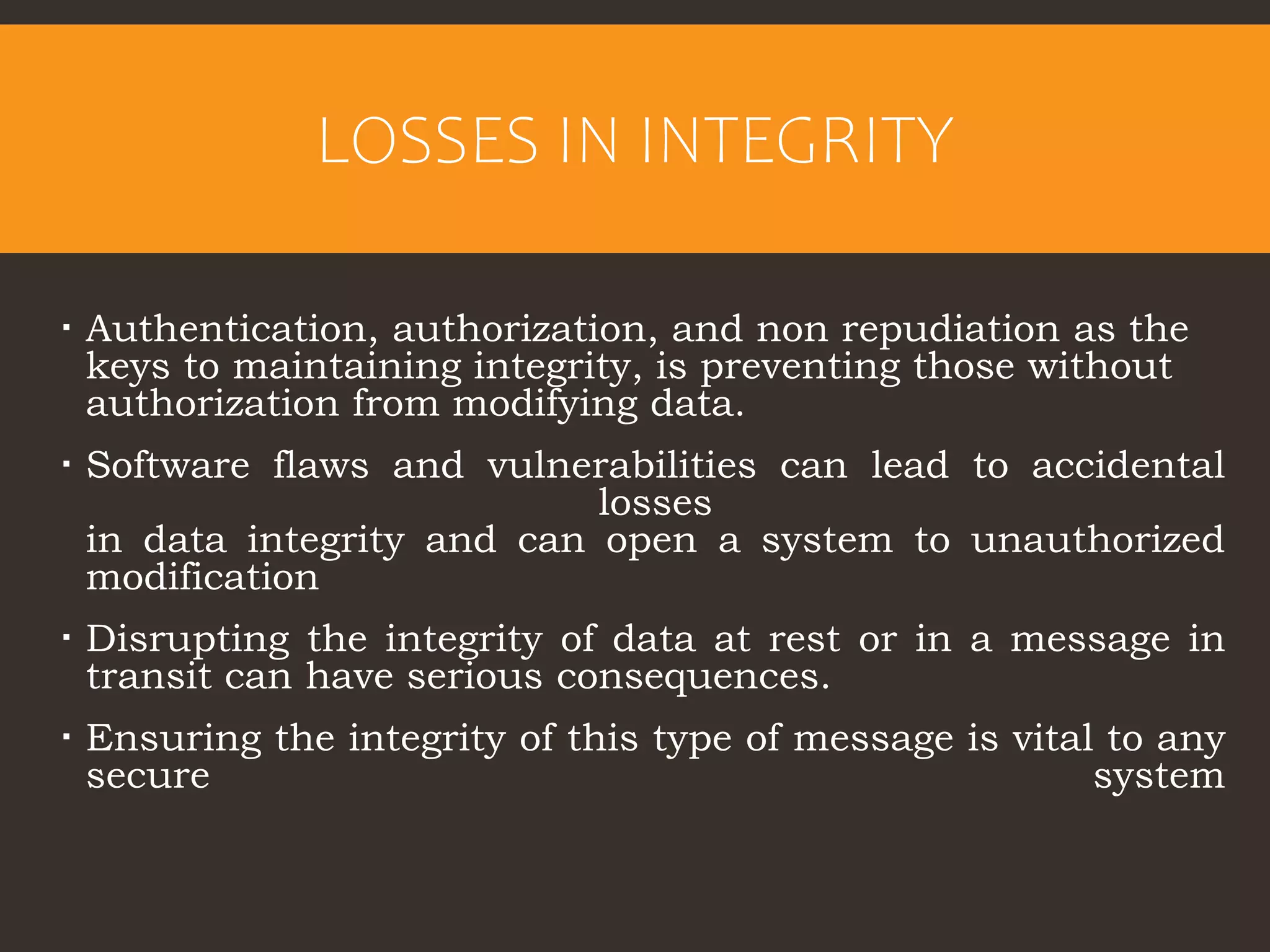 LOSSES IN INTEGRITY

▪ Authentication, authorization, and non repudiation as the keys to maintaining integrity, is preventing those without authorization from modifying data.

▪ Software flaws and vulnerabilities can lead to accidental losses in data integrity and can open a system to unauthorized modification

▪ Disrupting the integrity of data at rest or in a message in transit can have serious consequences.

▪ Ensuring the integrity of this type of message is vital to any secure system